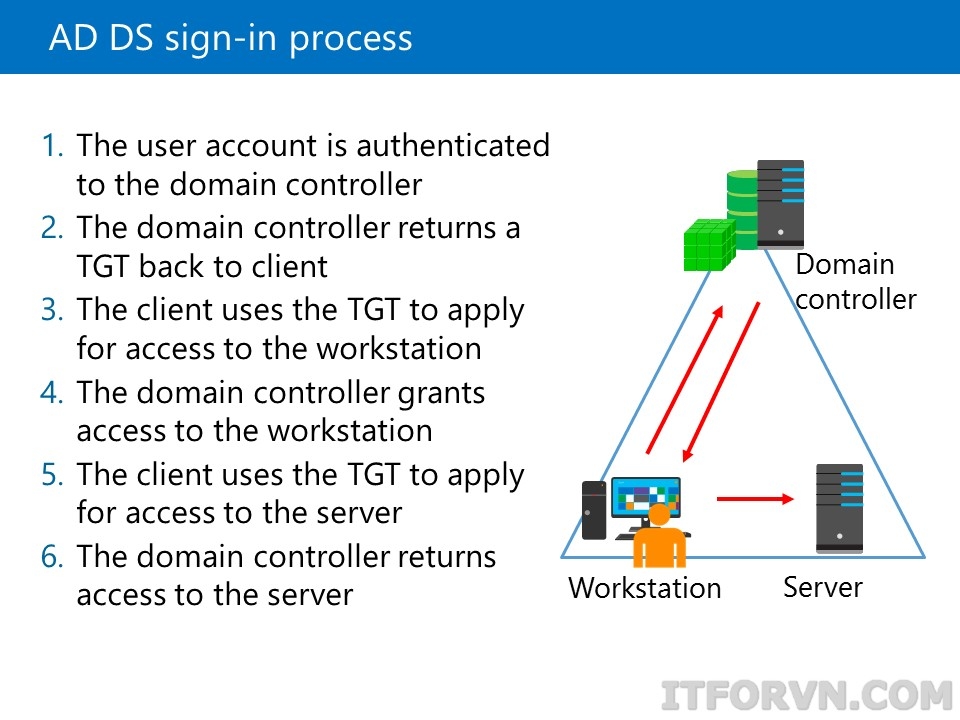 AD DS sign-in process

1. The user account is authenticated to the domain controller
2. The domain controller returns a TGT back to client
3. The client uses the TGT to apply for access to the workstation
4. The domain controller grants access to the workstation
5. The client uses the TGT to apply for access to the server
6. The domain controller returns access to the server

Domain controller

Workstation

Server

ITFORVN.COM